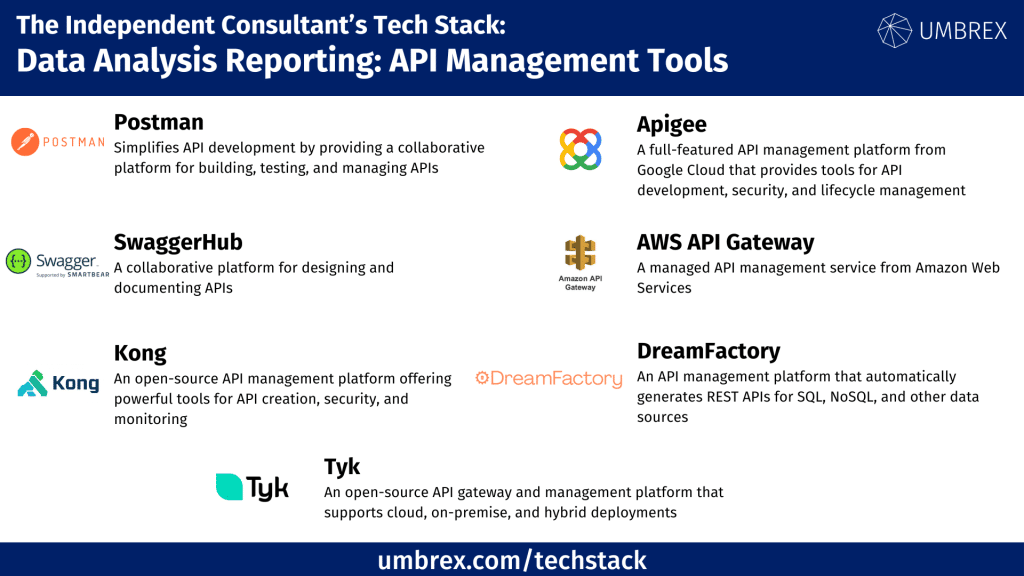 The Independent Consultant's Tech Stack:
Data Analysis Reporting: API Management Tools

UMBREX

POSTMAN

Postman
Simplifies API development by providing a collaborative platform for building, testing, and managing APIs

Swagger
Supported by SMARTBEAR

SwaggerHub
A collaborative platform for designing and documenting APIs

Kong

Kong
An open-source API management platform offering powerful tools for API creation, security, and monitoring

Apigee
A full-featured API management platform from Google Cloud that provides tools for API development, security, and lifecycle management

Amazon API Gateway

AWS API Gateway
A managed API management service from Amazon Web Services

DreamFactory

DreamFactory
An API management platform that automatically generates REST APIs for SQL, NoSQL, and other data sources

Tyk

Tyk
An open-source API gateway and management platform that supports cloud, on-premise, and hybrid deployments

umbrex.com/techstack